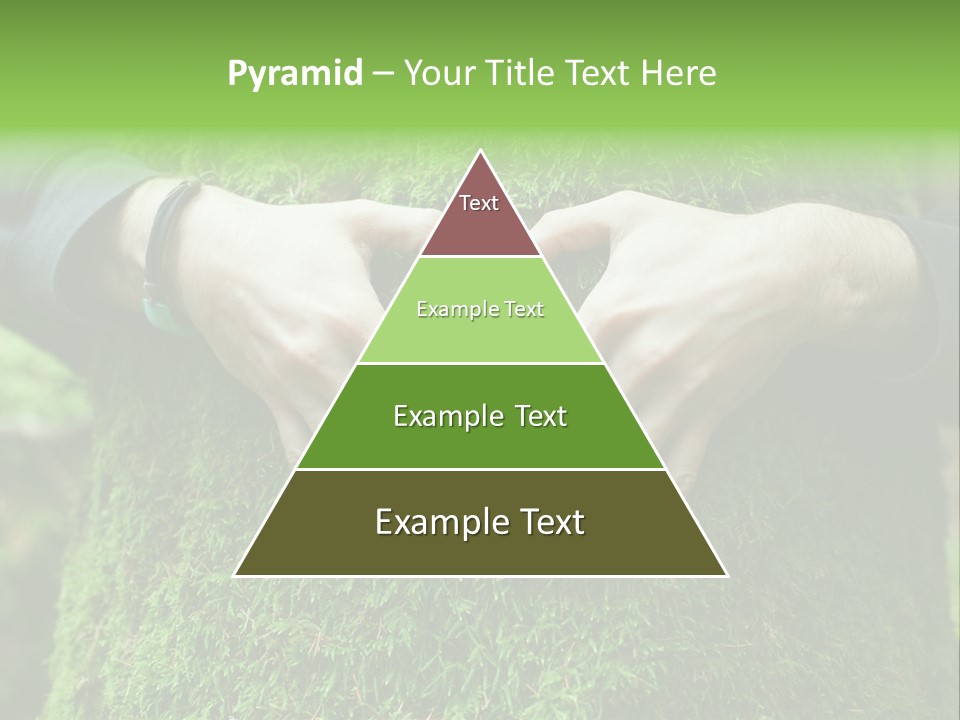 Pyramid – Your Title Text Here

Text

Example Text

Example Text

Example Text